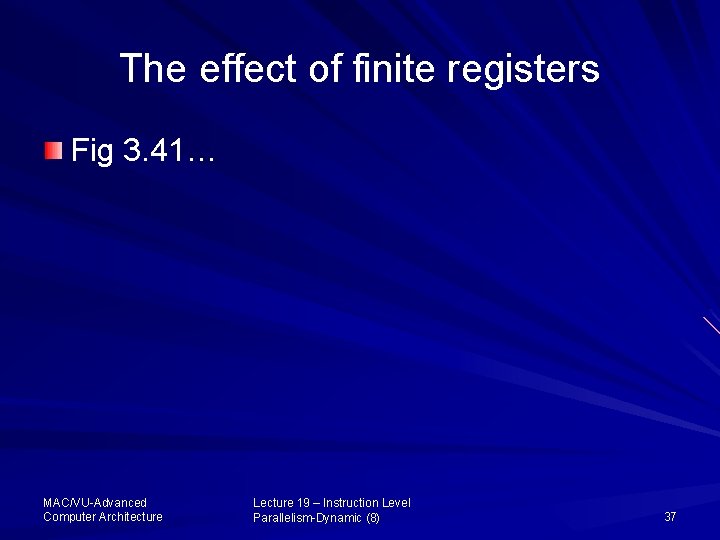 The effect of finite registers

Fig 3.41…

MAC/VU-Advanced Computer Architecture

Lecture 19 – Instruction Level Parallelism-Dynamic (8)

37